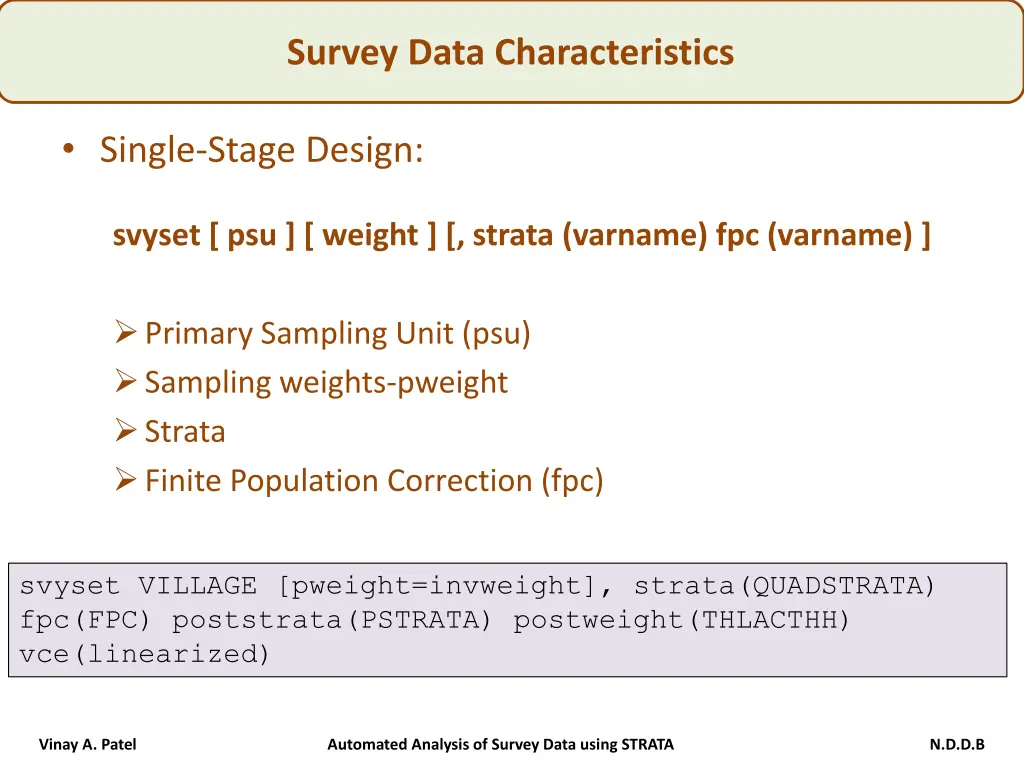 Survey Data Characteristics

• Single-Stage Design:

svyset [ psu ] [ weight ] [, strata (varname) fpc (varname) ]

➢ Primary Sampling Unit (psu)
➢ Sampling weights-pweight
➢ Strata
➢ Finite Population Correction (fpc)

svyset VILLAGE [pweight=invweight], strata(QUADSTRATA) fpc(FPC) poststrata(PSTRATA) postweight(THLACTHH) vce(linearized)

Vinay A. Patel

Automated Analysis of Survey Data using STRATA

N.D.D.B